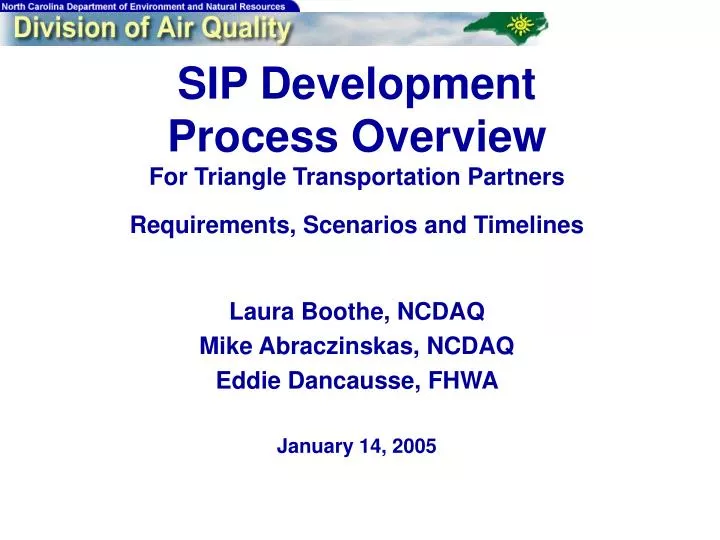 North Carolina Department of Environment and Natural Resources
Division of Air Quality

SIP Development Process Overview
For Triangle Transportation Partners

Requirements, Scenarios and Timelines

Laura Boothe, NCDAQ
Mike Abraczinskas, NCDAQ
Eddie Dancausse, FHWA

January 14, 2005